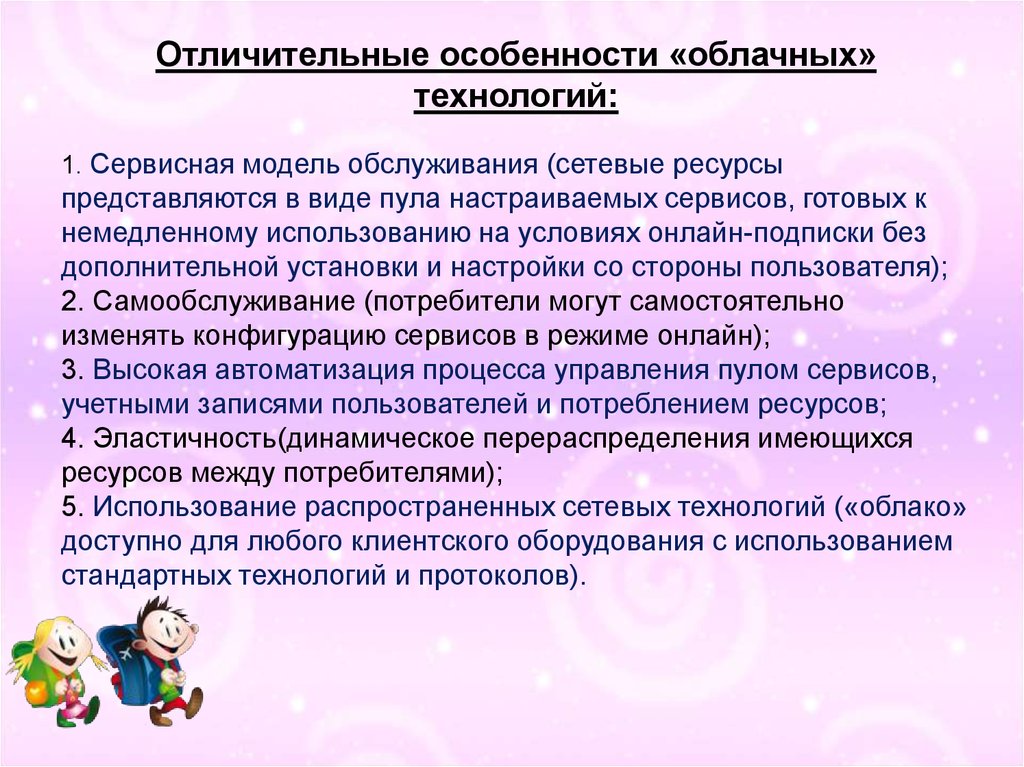 Отличительные особенности «облачных» технологий:

1. Сервисная модель обслуживания (сетевые ресурсы представляются в виде пула настраиваемых сервисов, готовых к немедленному использованию на условиях онлайн-подписки без дополнительной установки и настройки со стороны пользователя);
2. Самообслуживание (потребители могут самостоятельно изменять конфигурацию сервисов в режиме онлайн);
3. Высокая автоматизация процесса управления пулом сервисов, учетными записями пользователей и потреблением ресурсов;
4. Эластичность(динамическое перераспределения имеющихся ресурсов между потребителями);
5. Использование распространенных сетевых технологий («облако» доступно для любого клиентского оборудования с использованием стандартных технологий и протоколов).